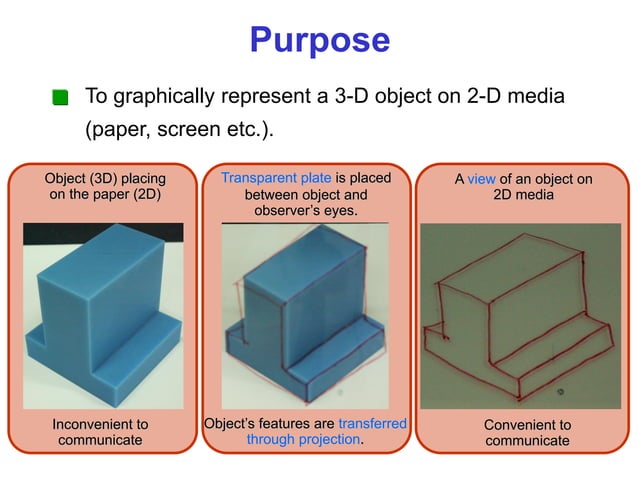 Purpose

To graphically represent a 3-D object on 2-D media (paper, screen etc.).

Object (3D) placing on the paper (2D)

Inconvenient to communicate

Transparent plate is placed between object and observer's eyes.

Object's features are transferred through projection.

A view of an object on 2D media

Convenient to communicate